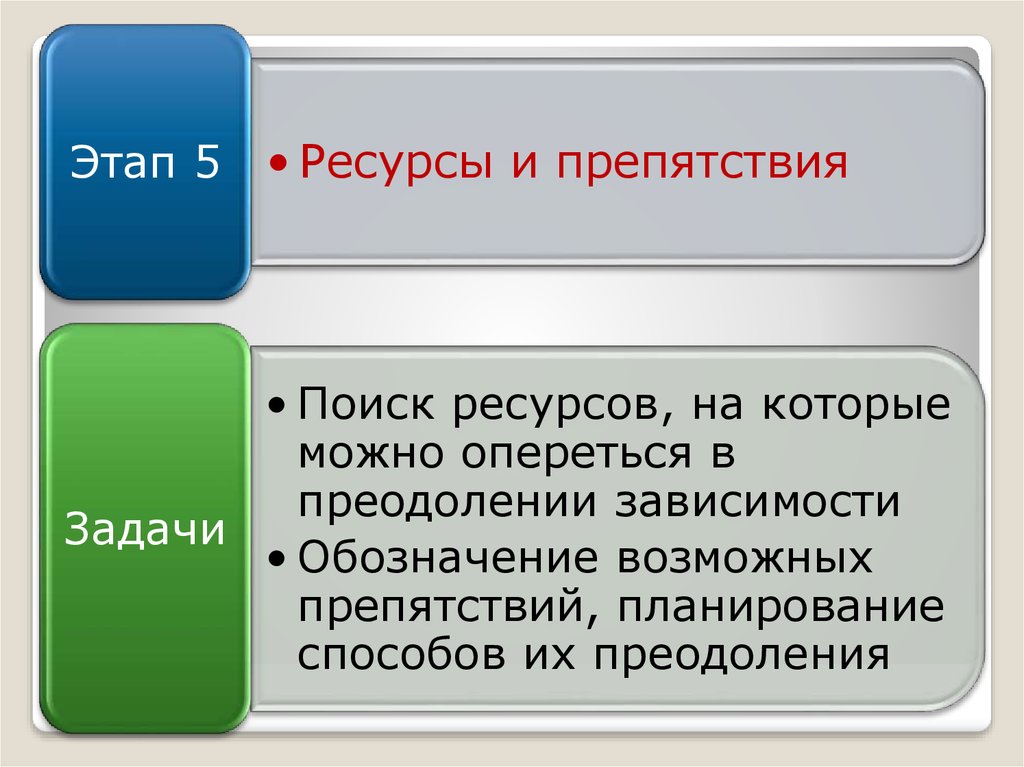 Этап 5

• Ресурсы и препятствия

Задачи

• Поиск ресурсов, на которые можно опереться в преодолении зависимости
• Обозначение возможных препятствий, планирование способов их преодоления